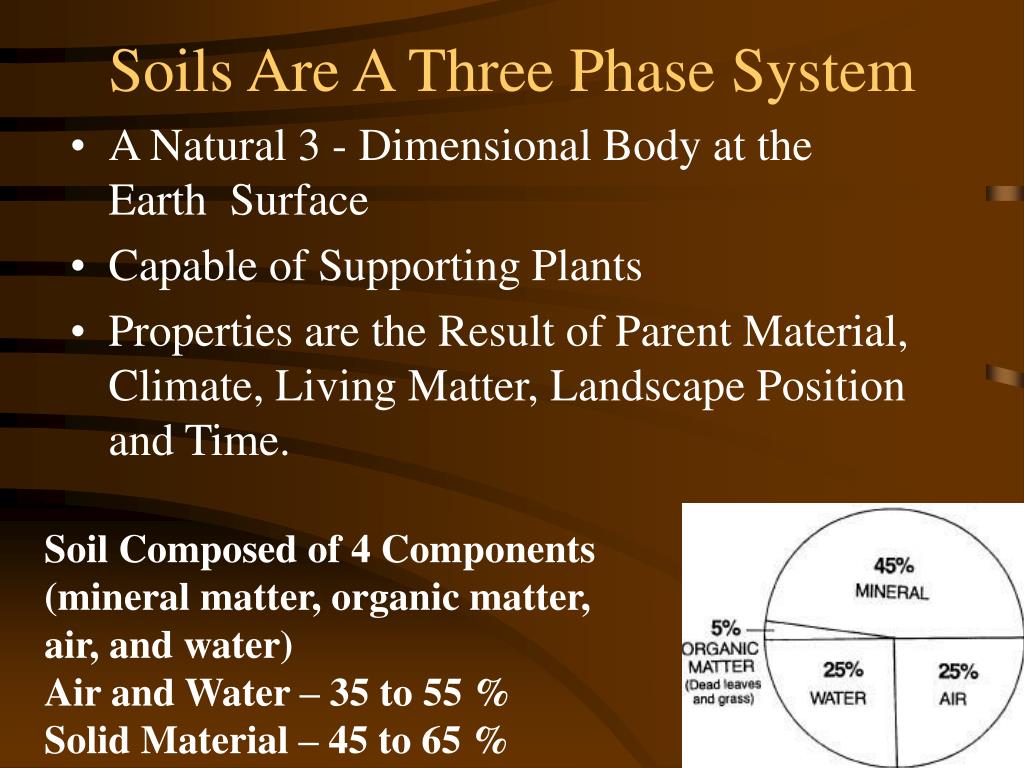 Soils Are A Three Phase System

• A Natural 3 - Dimensional Body at the Earth Surface
• Capable of Supporting Plants
• Properties are the Result of Parent Material, Climate, Living Matter, Landscape Position and Time.

Soil Composed of 4 Components (mineral matter, organic matter, air, and water)
Air and Water – 35 to 55 %
Solid Material – 45 to 65 %

45%
MINERAL
5%
ORGANIC MATTER
(Dead leaves and grass)
25%
WATER
25%
AIR